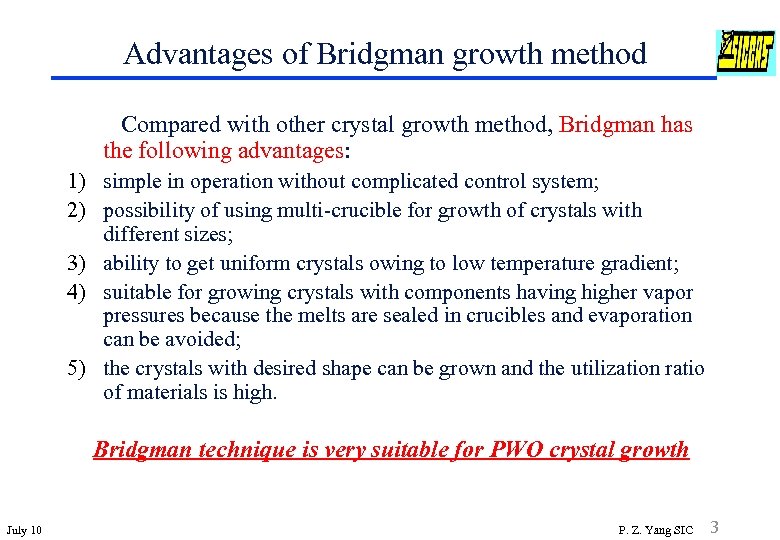 Advantages of Bridgman growth method

SICCAS

Compared with other crystal growth method, Bridgman has the following advantages:

1) simple in operation without complicated control system;

2) possibility of using multi-crucible for growth of crystals with different sizes;

3) ability to get uniform crystals owing to low temperature gradient;

4) suitable for growing crystals with components having higher vapor pressures because the melts are sealed in crucibles and evaporation can be avoided;

5) the crystals with desired shape can be grown and the utilization ratio of materials is high.

Bridgman technique is very suitable for PWO crystal growth

July 10

P. Z. Yang SIC

3